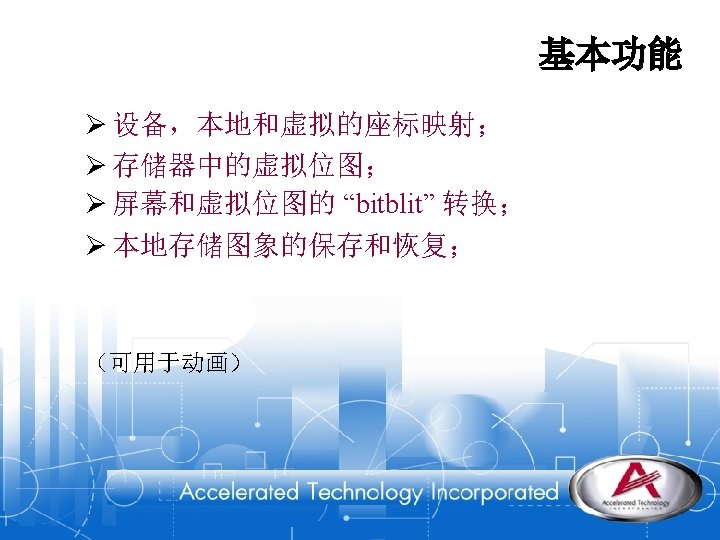 基本功能

➢ 设备，本地和虚拟的座标映射；
➢ 存储器中的虚拟位图；
➢ 屏幕和虚拟位图的 “bitblit” 转换；
➢ 本地存储图象的保存和恢复；

（可用于动画）

Accelerated Technology Incorporated

Accelerated Technology
INCORPORATED